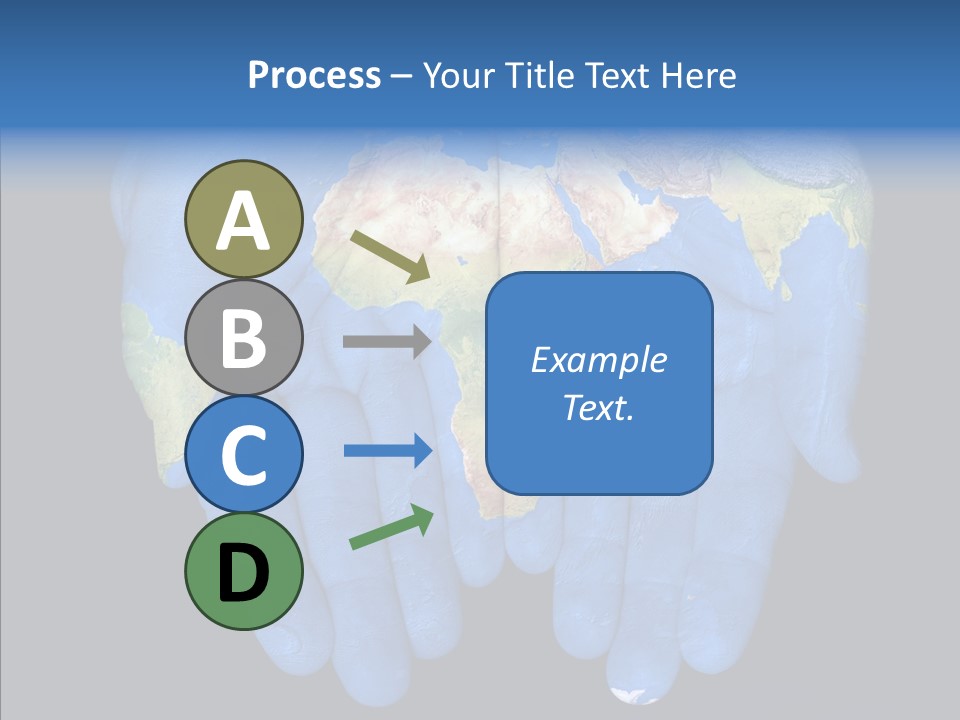 Process – Your Title Text Here

A

B

C

D

Example Text.